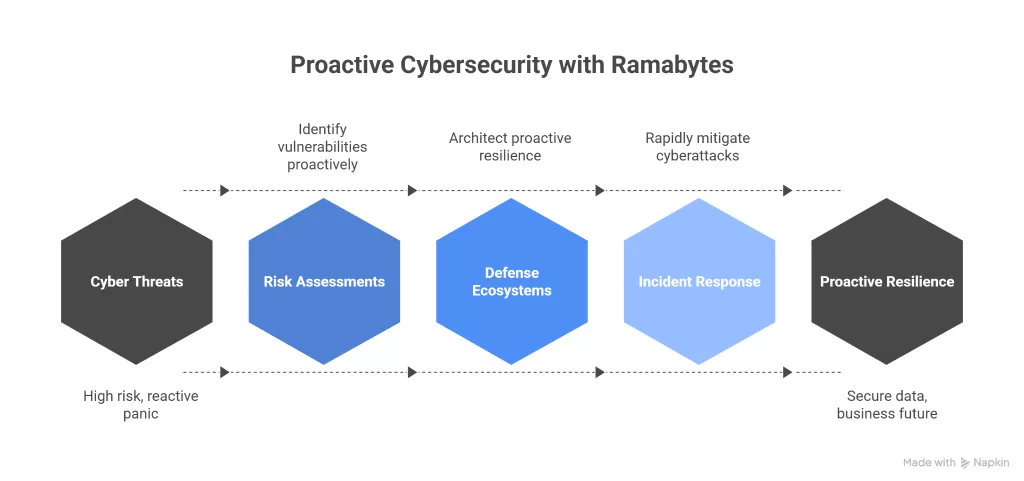 Proactive Cybersecurity with Ramabytes

Identify vulnerabilities proactively

Architect proactive resilience

Rapidly mitigate cyberattacks

Cyber Threats

Risk Assessments

Defense Ecosystems

Incident Response

Proactive Resilience

High risk, reactive panic

Secure data, business future

Made with Napkin